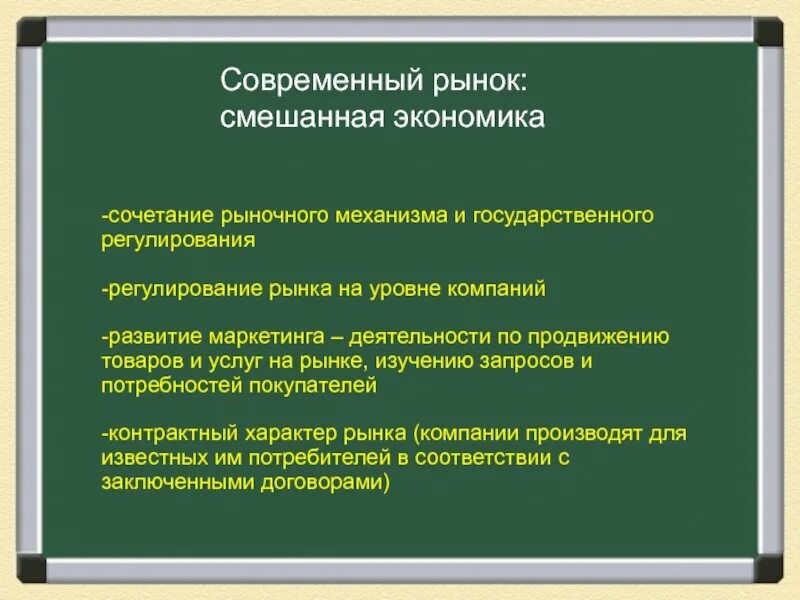 Современный рынок:
смешанная экономика

-сочетание рыночного механизма и государственного регулирования

-регулирование рынка на уровне компаний

-развитие маркетинга – деятельности по продвижению товаров и услуг на рынке, изучению запросов и потребностей покупателей

-контрактный характер рынка (компании производят для известных им потребителей в соответствии с заключенными договорами)